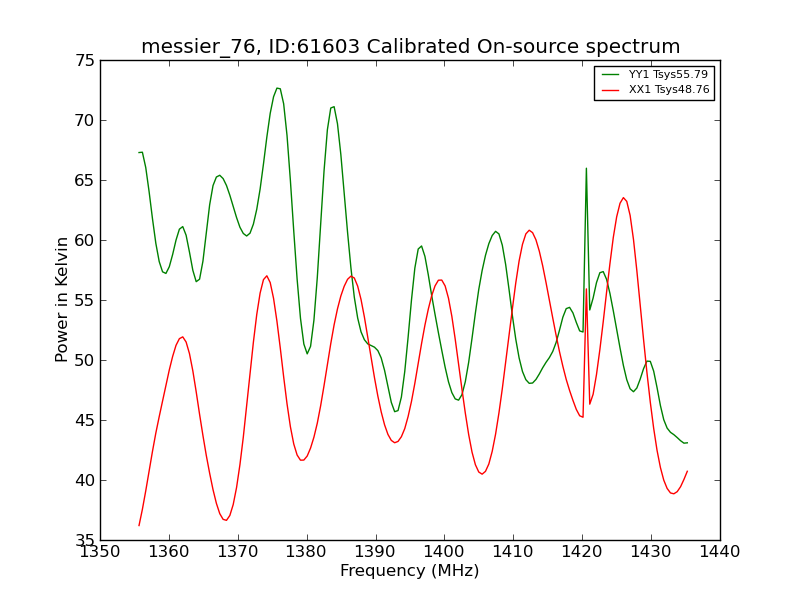 messier_76, ID:61603 Calibrated On-source spectrum

YY1 Tsys55.79
XX1 Tsys48.76

Power in Kelvin

75
70
65
60
55
50
45
40
35

1350 1360 1370 1380 1390 1400 1410 1420 1430 1440

Frequency (MHz)